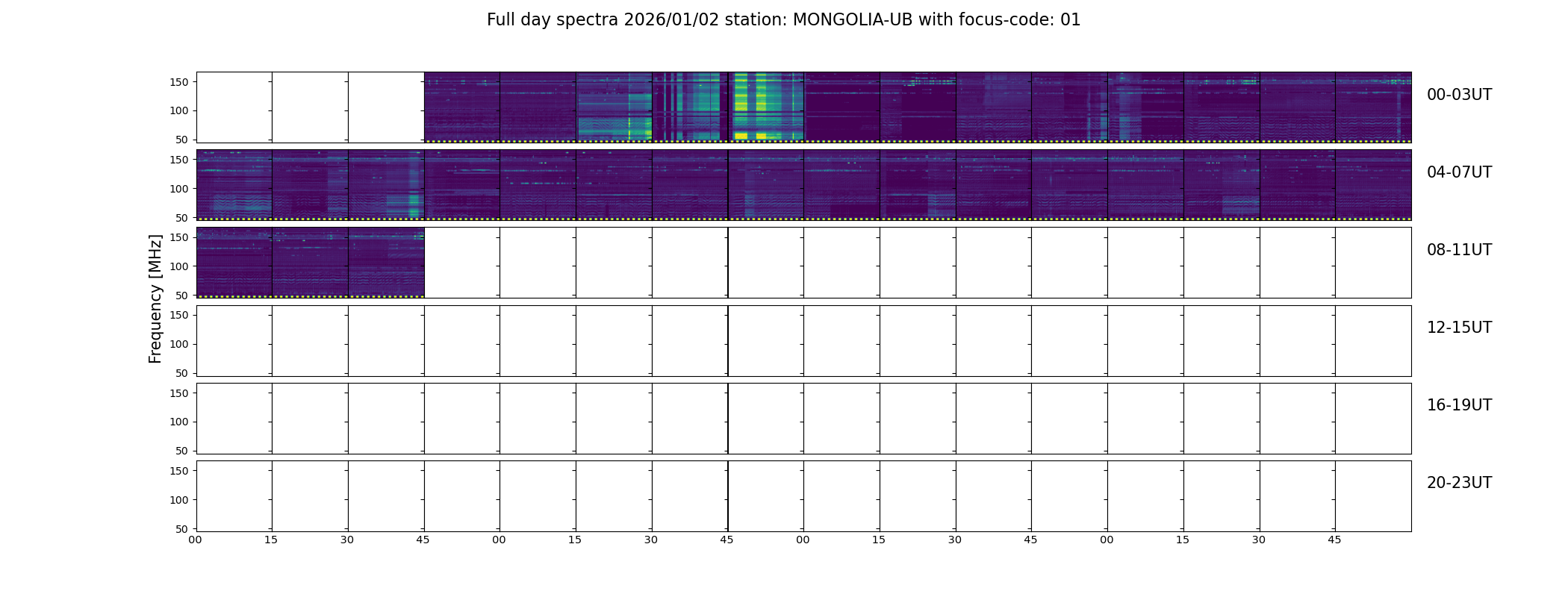 Full day spectra 2026/01/02 station: MONGOLIA-UB with focus-code: 01

Frequency [MHz]

150
100
50
00-03UT

150
100
50
04-07UT

150
100
50
08-11UT

150
100
50
12-15UT

150
100
50
16-19UT

150
100
50
20-23UT

00 15 30 45 00 15 30 45 00 15 30 45 00 15 30 45